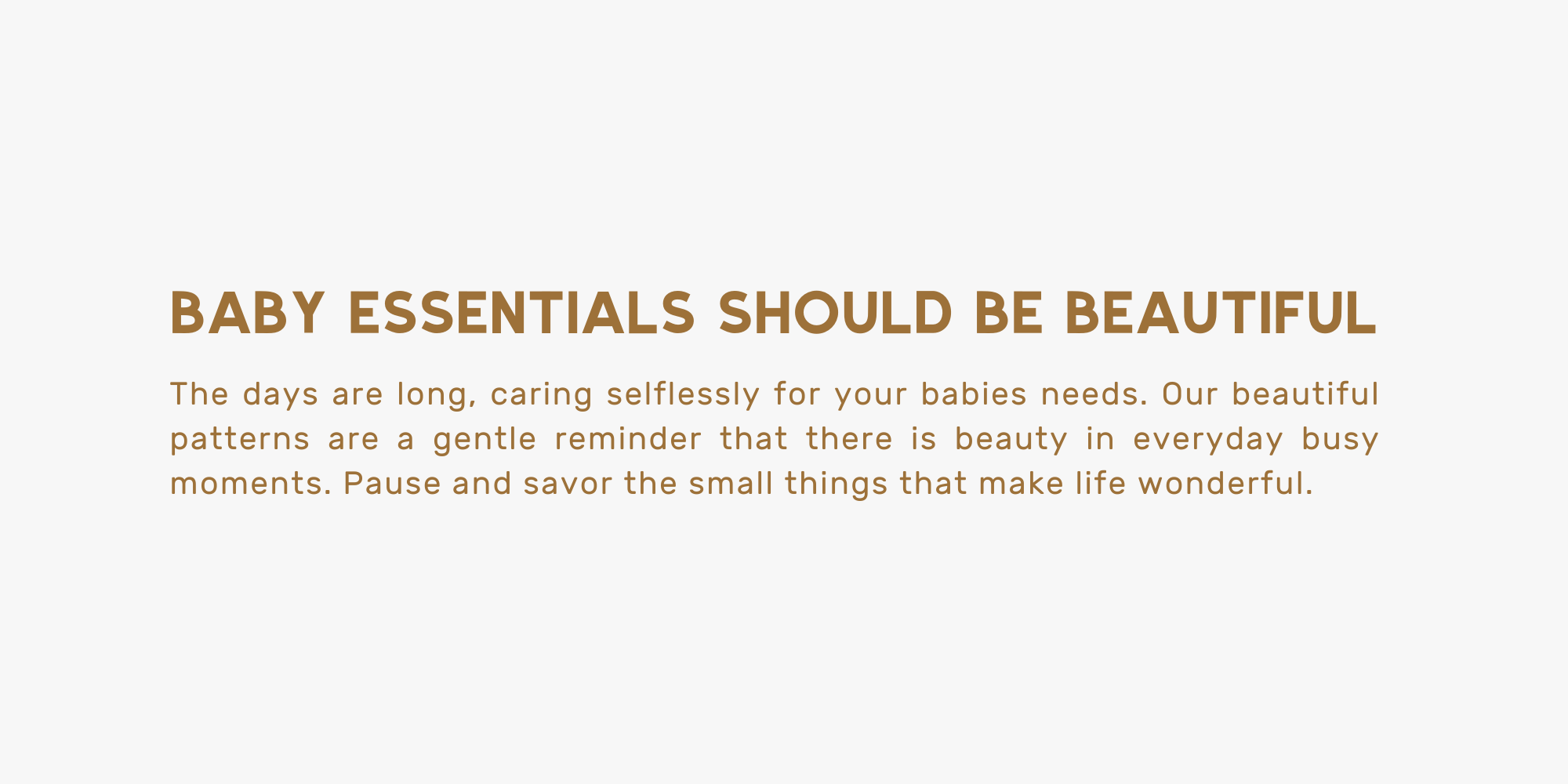 BABY ESSENTIALS SHOULD BE BEAUTIFUL

The days are long, caring selflessly for your babies needs. Our beautiful patterns are a gentle reminder that there is beauty in everyday busy moments. Pause and savor the small things that make life wonderful.